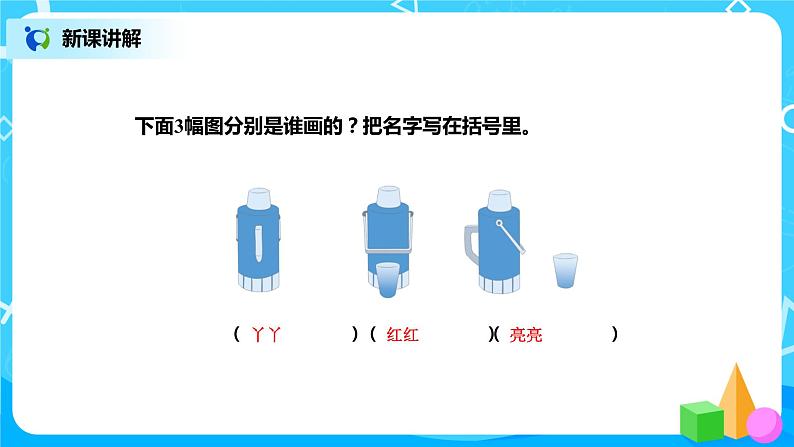 新课讲解

下面3幅图分别是谁画的？把名字写在括号里。

（ 丫丫 ）（ 红红 ）（ 亮亮 ）